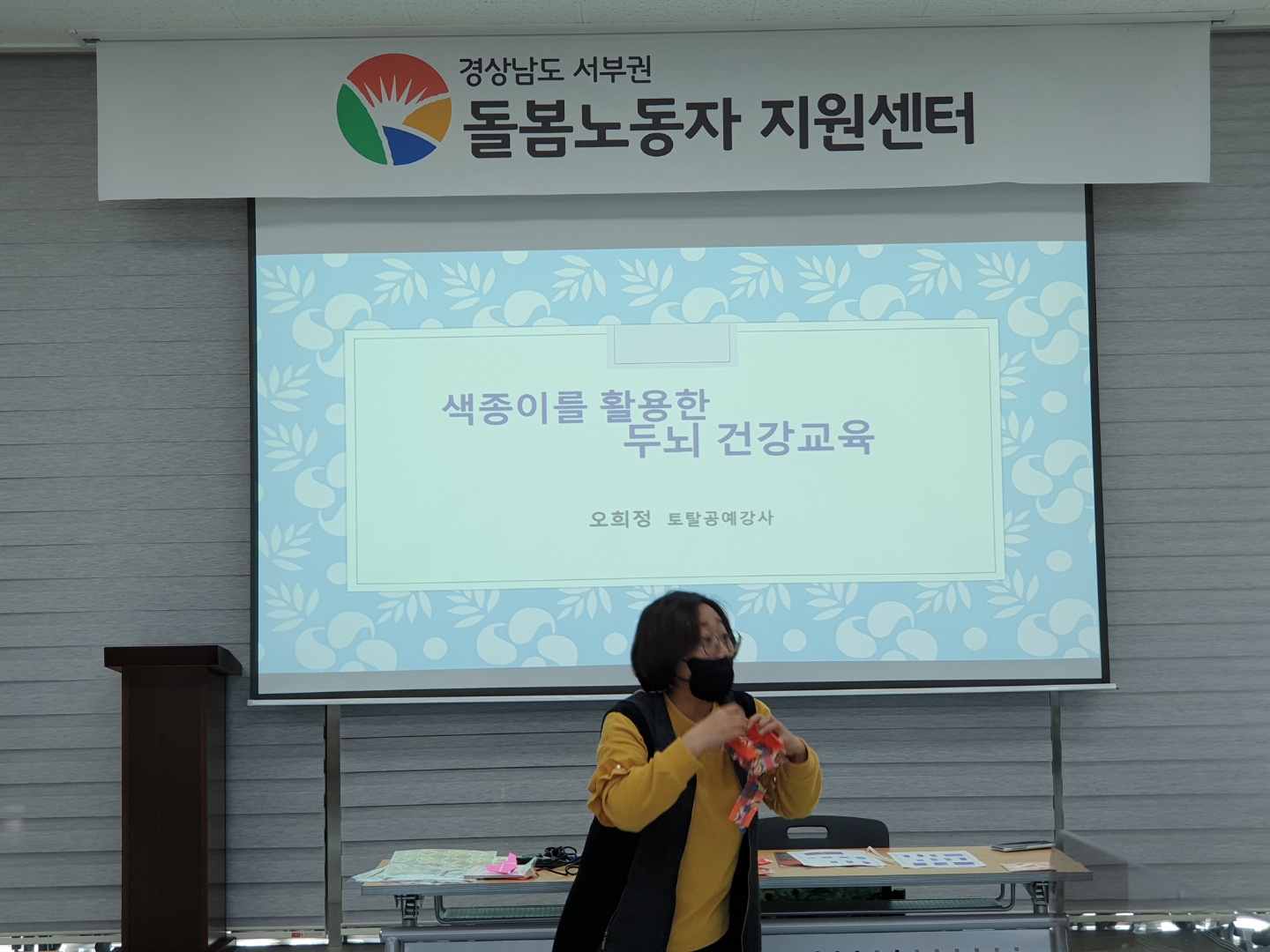 경상남도 서부권
돌봄노동자 지원센터

색종이를 활용한
두뇌 건강교육

오희정 토탈공예강사